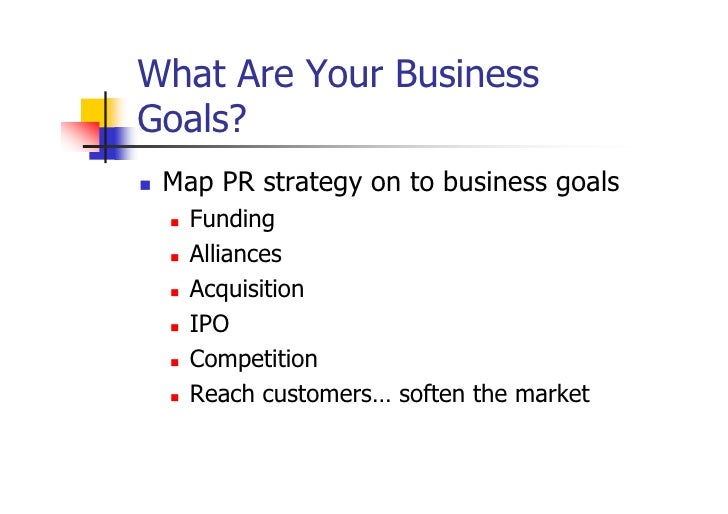 What Are Your Business Goals?

- Map PR strategy on to business goals
  - Funding
  - Alliances
  - Acquisition
  - IPO
  - Competition
  - Reach customers… soften the market